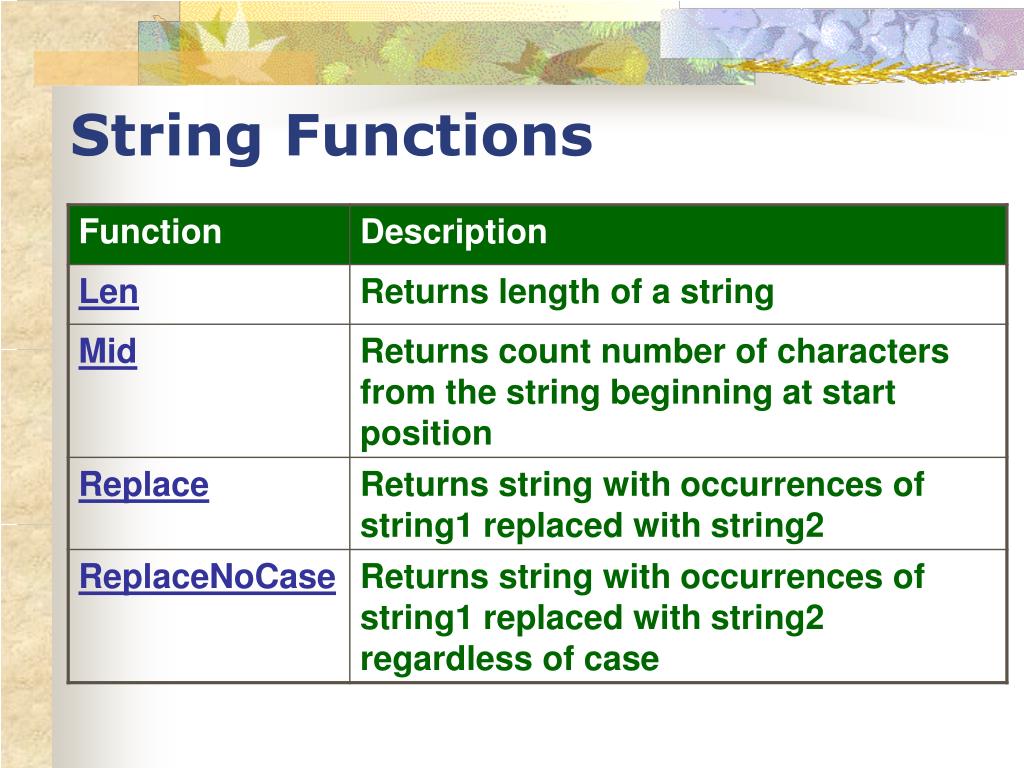 String Functions

| Function | Description |
|---|---|
| Len | Returns length of a string |
| Mid | Returns count number of characters from the string beginning at start position |
| Replace | Returns string with occurrences of string1 replaced with string2 |
| ReplaceNoCase | Returns string with occurrences of string1 replaced with string2 regardless of case |